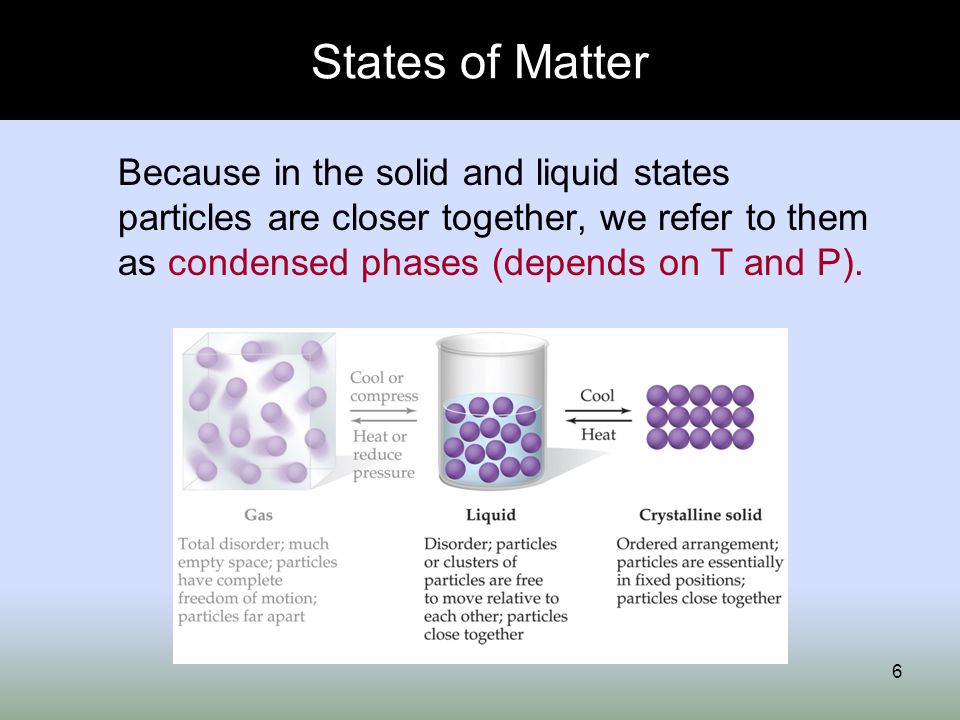 States of Matter

Because in the solid and liquid states particles are closer together, we refer to them as condensed phases (depends on T and P).

Cool or compress

Heat or reduce pressure

Cool

Heat

Gas

Total disorder; much empty space; particles have complete freedom of motion; particles far apart

Liquid

Disorder; particles or clusters of particles are free to move relative to each other; particles close together

Crystalline solid

Ordered arrangement; particles are essentially in fixed positions; particles close together

6